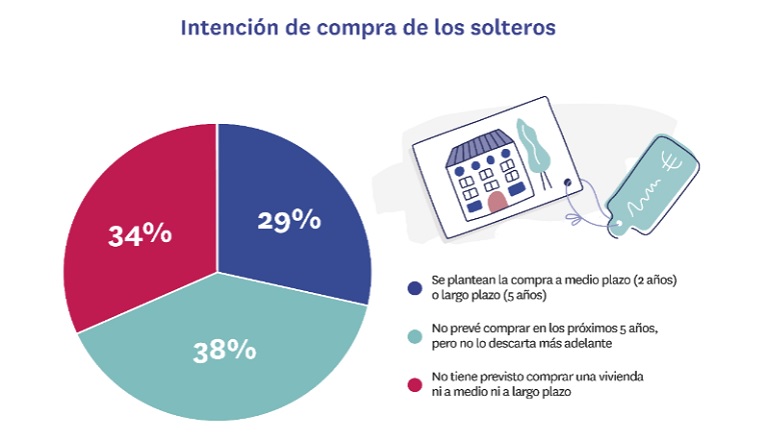 Intención de compra de los solteros

34%

29%

38%

€

Se plantean la compra a medio plazo (2 años) o largo plazo (5 años)

No prevé comprar en los próximos 5 años, pero no lo descarta más adelante

No tiene previsto comprar una vivienda ni a medio ni a largo plazo